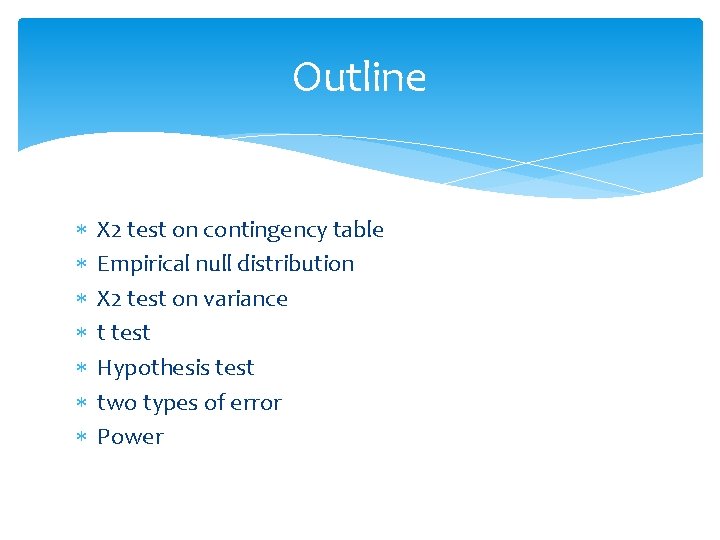 Outline

* X2 test on contingency table
* Empirical null distribution
* X2 test on variance
* t test
* Hypothesis test
* two types of error
* Power